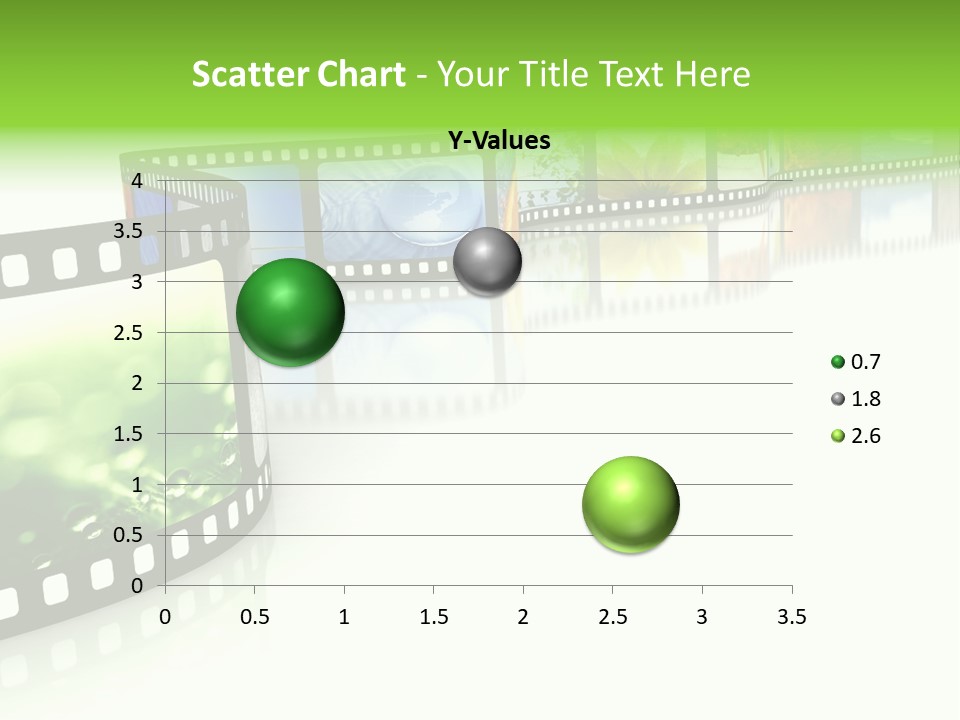 Scatter Chart - Your Title Text Here

Y-Values

4
3.5
3
2.5
2
1.5
1
0.5
0

0 0.5 1 1.5 2 2.5 3 3.5

0.7
1.8
2.6